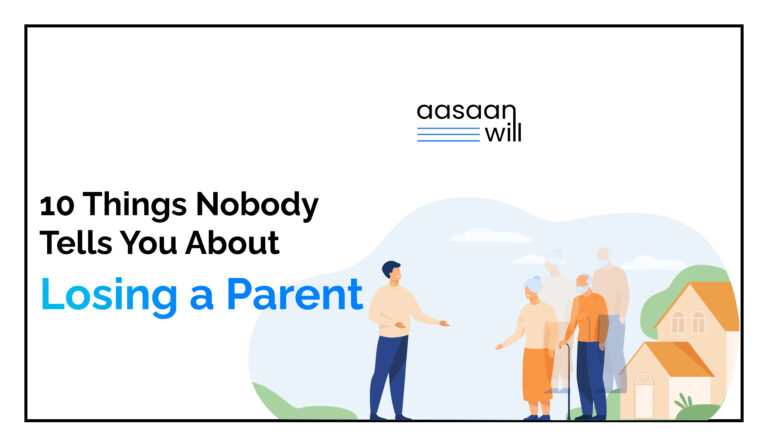 aasaan
will

10 Things Nobody Tells You About
Losing a Parent